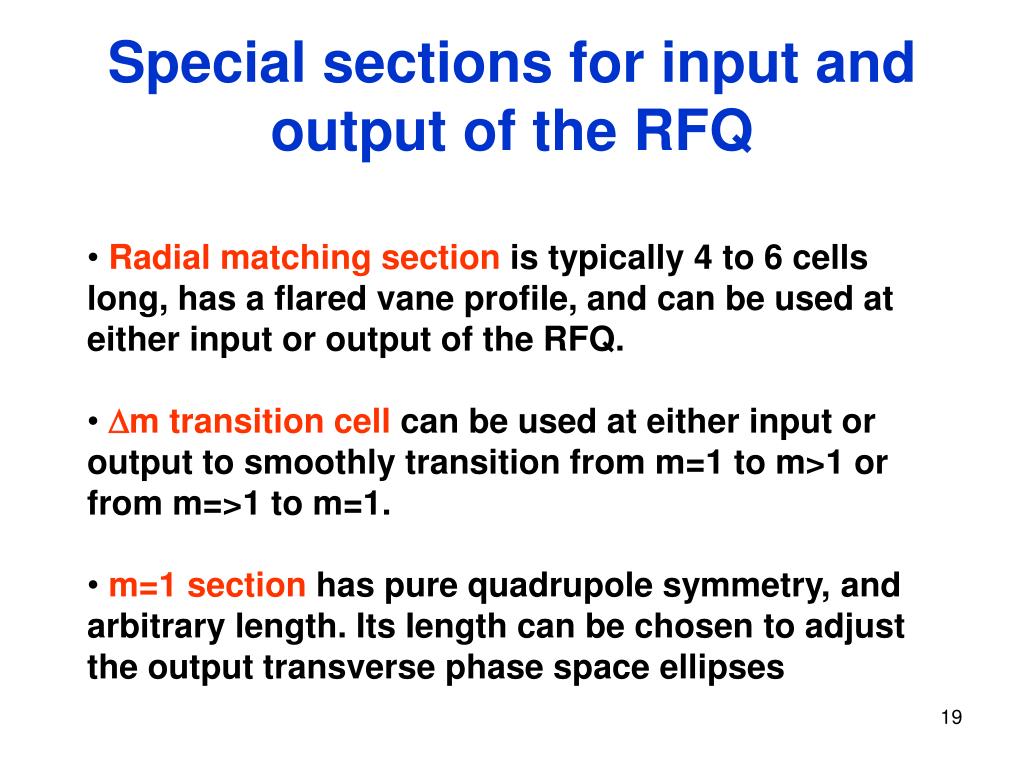 Special sections for input and output of the RFQ

• Radial matching section is typically 4 to 6 cells long, has a flared vane profile, and can be used at either input or output of the RFQ.

• $\Delta$m transition cell can be used at either input or output to smoothly transition from m=1 to m>1 or from m=>1 to m=1.

• m=1 section has pure quadrupole symmetry, and arbitrary length. Its length can be chosen to adjust the output transverse phase space ellipses

19